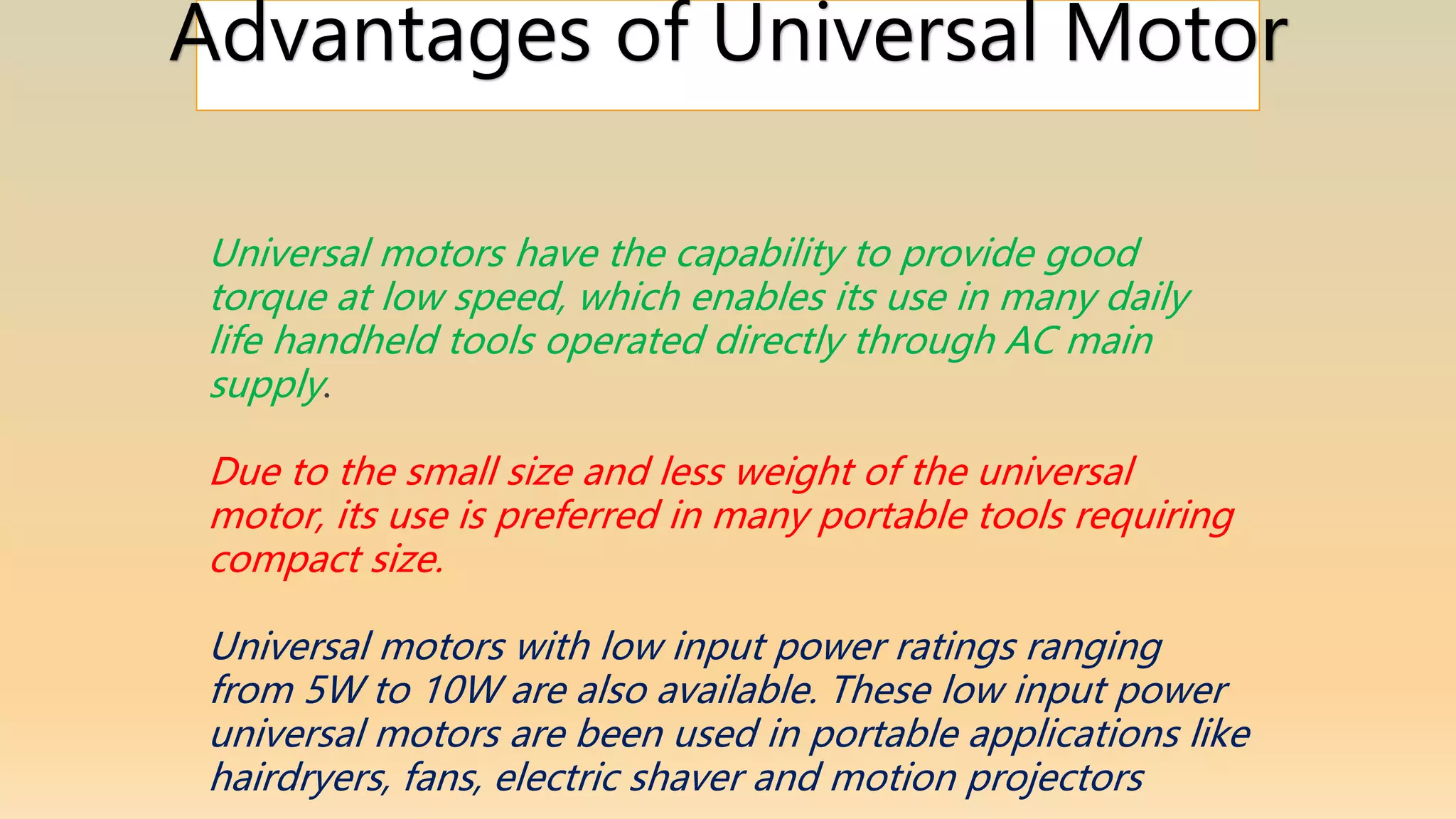 Advantages of Universal Motor

Universal motors have the capability to provide good torque at low speed, which enables its use in many daily life handheld tools operated directly through AC main supply.

Due to the small size and less weight of the universal motor, its use is preferred in many portable tools requiring compact size.

Universal motors with low input power ratings ranging from 5W to 10W are also available. These low input power universal motors are been used in portable applications like hairdryers, fans, electric shaver and motion projectors